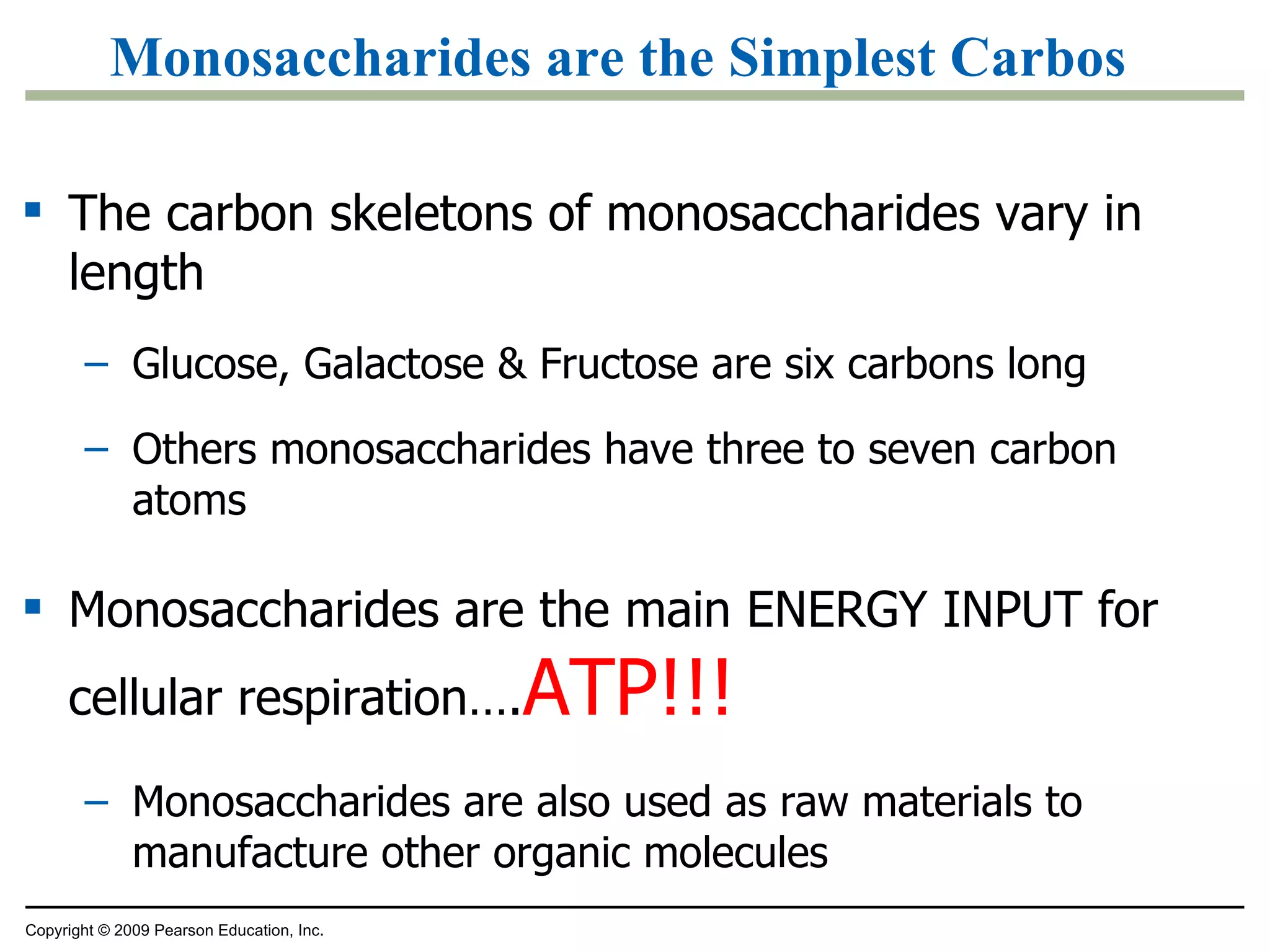 Monosaccharides are the Simplest Carbos

▪ The carbon skeletons of monosaccharides vary in length

– Glucose, Galactose & Fructose are six carbons long

– Others monosaccharides have three to seven carbon atoms

▪ Monosaccharides are the main ENERGY INPUT for cellular respiration….ATP!!!

– Monosaccharides are also used as raw materials to manufacture other organic molecules

Copyright © 2009 Pearson Education, Inc.